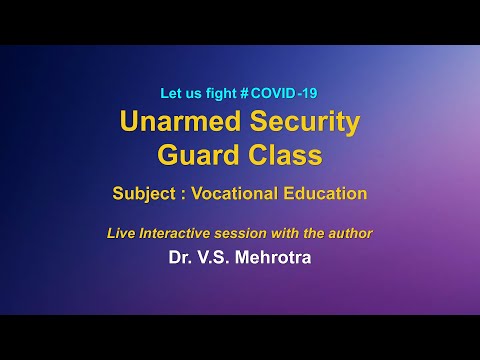 Let us fight #COVID-19

Unarmed Security Guard Class

Subject : Vocational Education

Live Interactive session with the author

Dr. V.S. Mehrotra